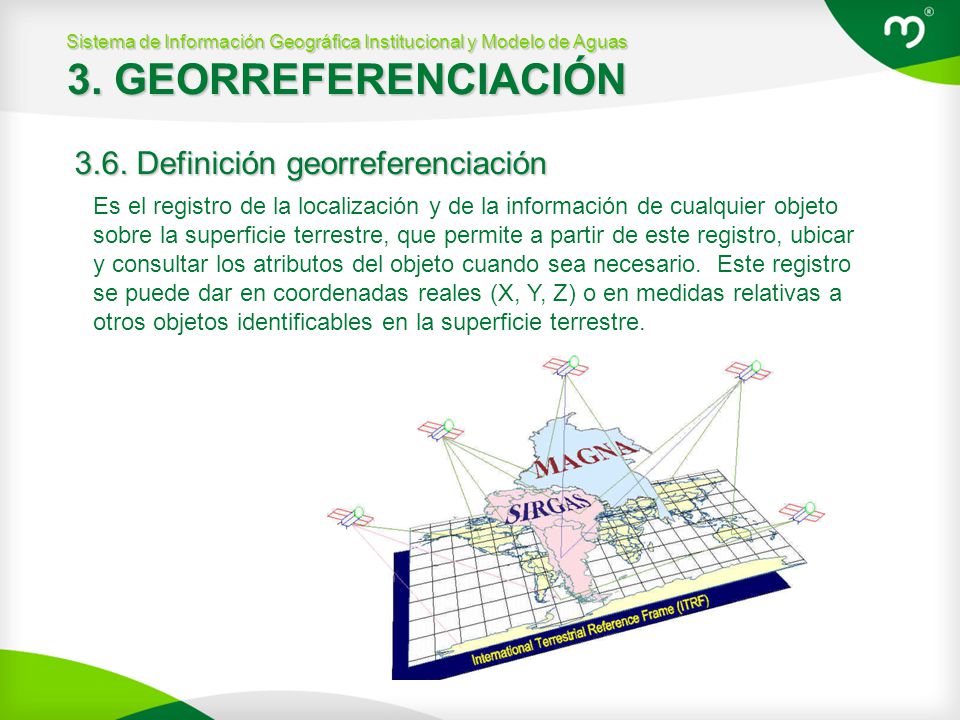 Sistema de Información Geográfica Institucional y Modelo de Aguas

3. GEORREFERENCIACIÓN

3.6. Definición georreferenciación

Es el registro de la localización y de la información de cualquier objeto sobre la superficie terrestre, que permite a partir de este registro, ubicar y consultar los atributos del objeto cuando sea necesario. Este registro se puede dar en coordenadas reales (X, Y, Z) o en medidas relativas a otros objetos identificables en la superficie terrestre.

MAGNA

SIRGAS

International Terrestrial Reference Frame (ITRF)